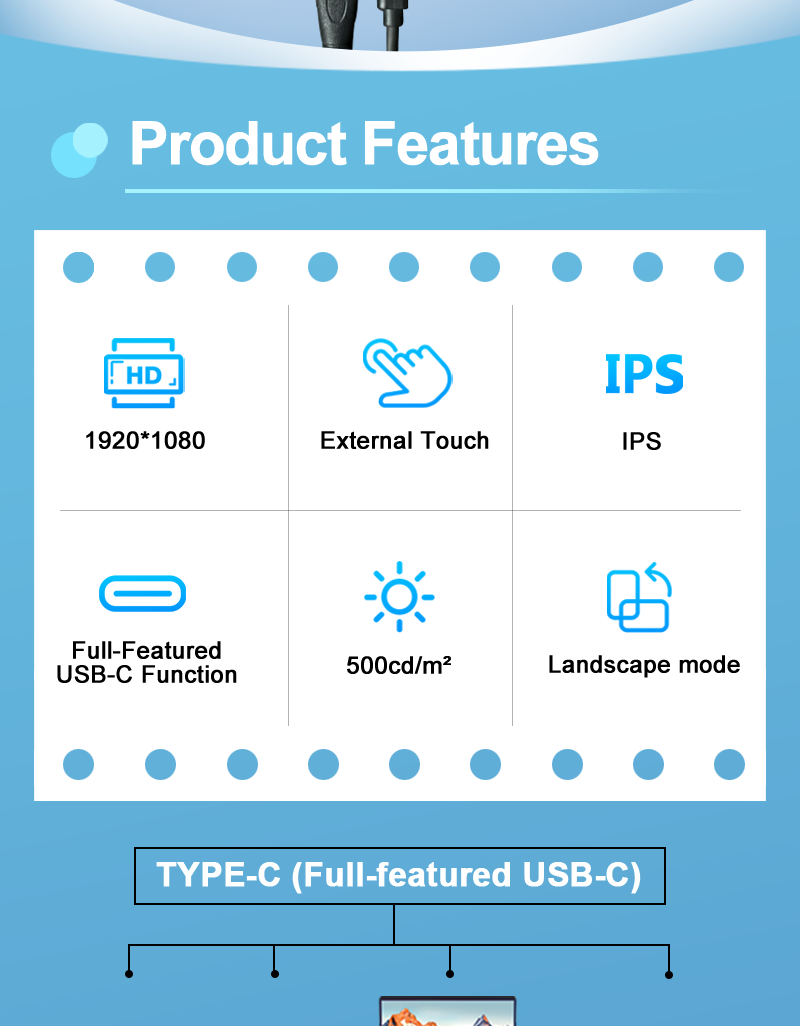 Product Features

HD

1920*1080

External Touch

IPS

IPS

Full-Featured USB-C Function

500cd/m²

Landscape mode

TYPE-C (Full-featured USB-C)